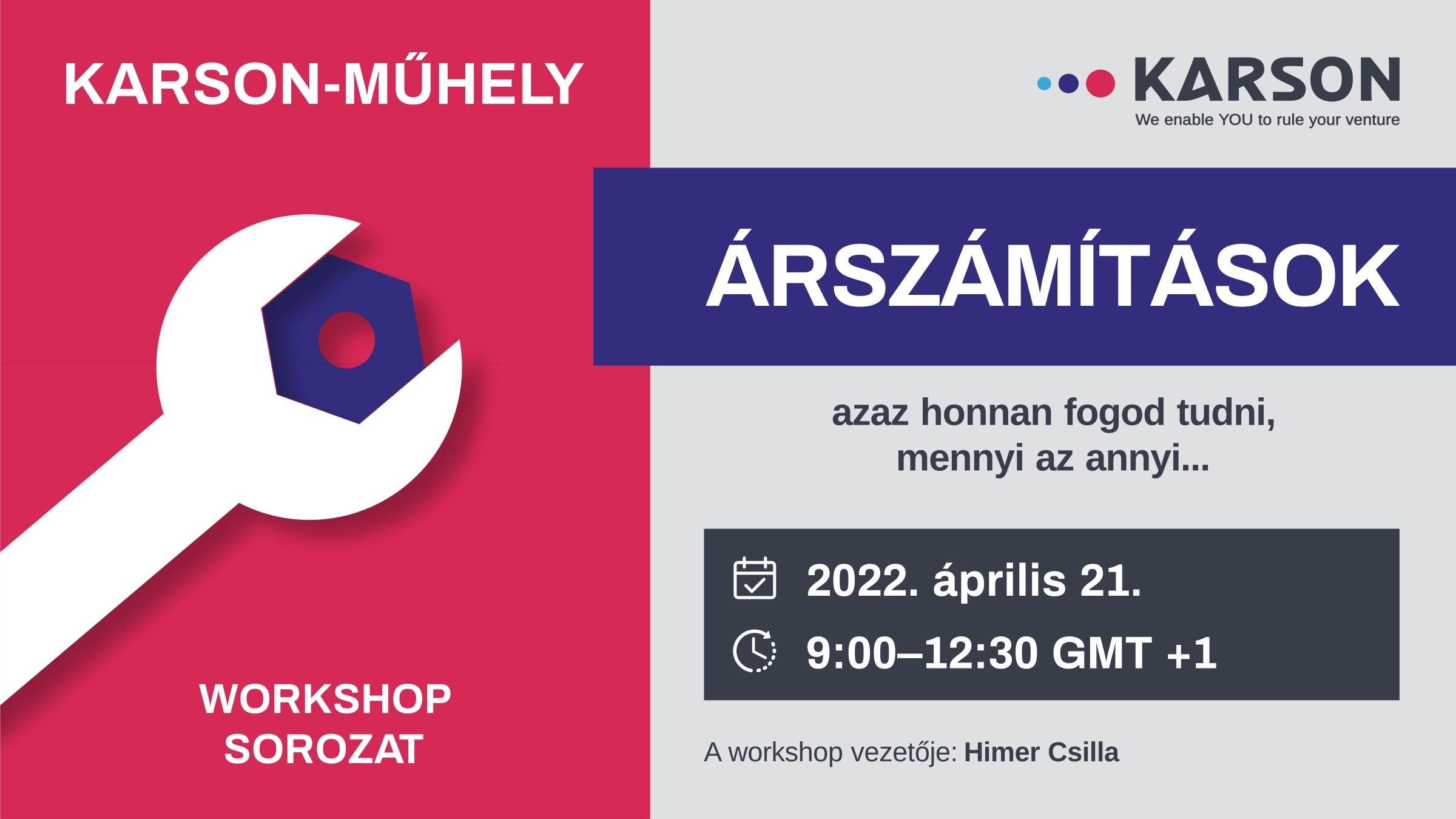 KARSON-MŰHELY

WORKSHOP SOROZAT

KARSON
We enable YOU to rule your venture

ÁRSZÁMÍTÁSOK

azaz honnan fogod tudni, mennyi az annyi...

2022. április 21.
9:00–12:30 GMT +1

A workshop vezetője: Himer Csilla